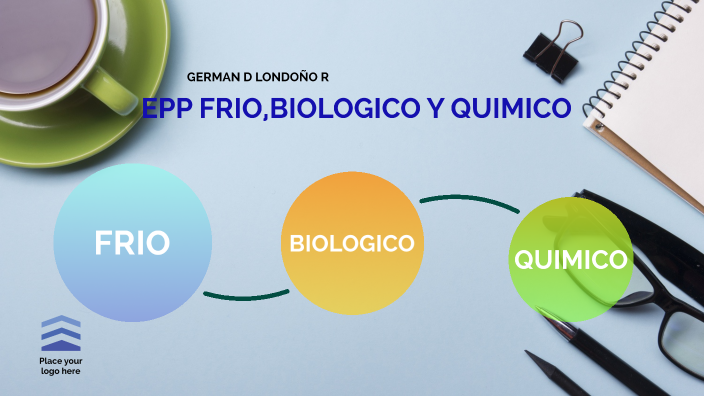 GERMAN D LONDOÑO R

EPP FRIO,BIOLOGICO Y QUIMICO

FRIO

BIOLOGICO

QUIMICO

Place your logo here